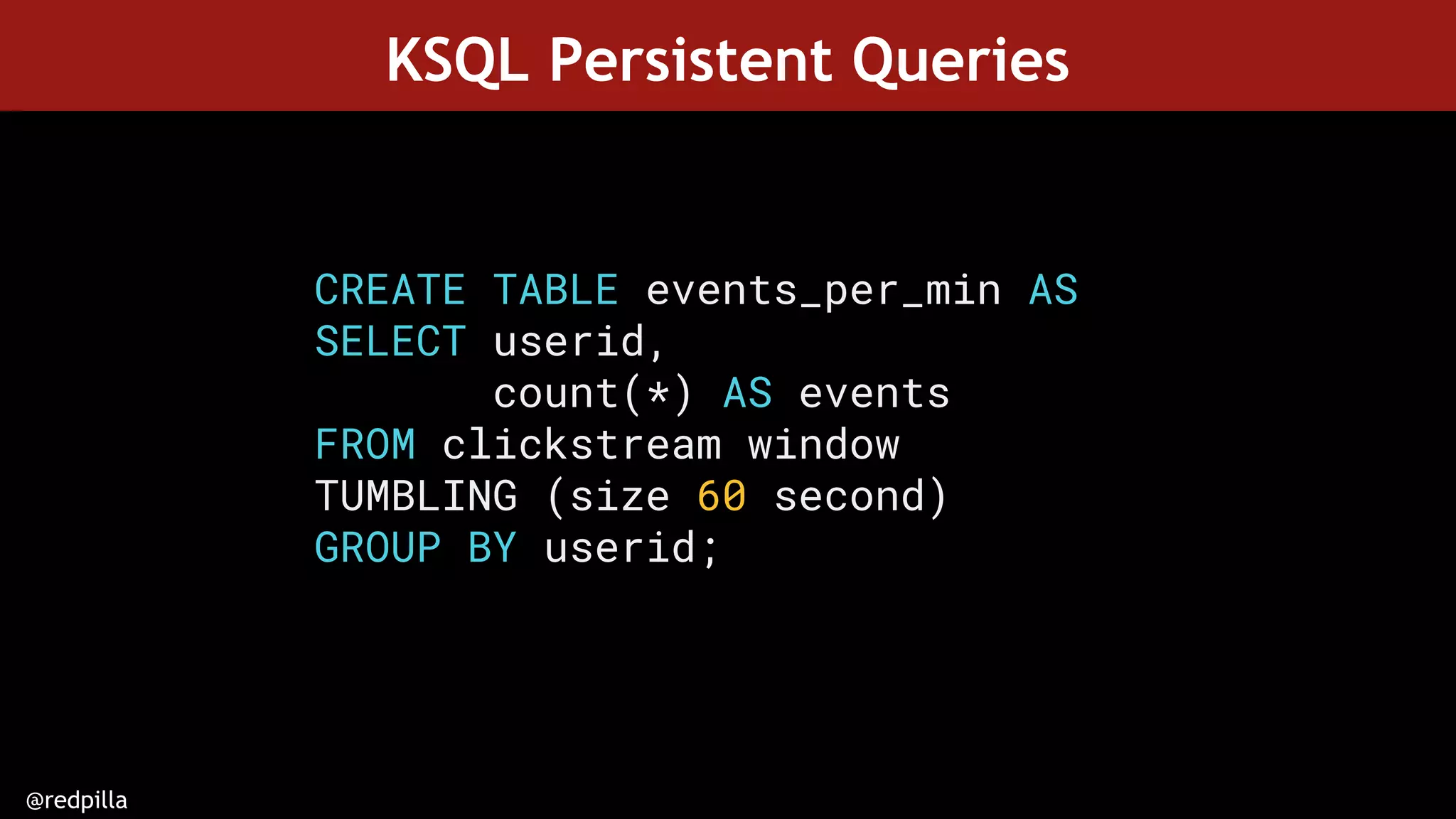 KSQL Persistent Queries

CREATE TABLE events_per_min AS
SELECT userid,
       count(*) AS events
FROM clickstream window
TUMBLING (size 60 second)
GROUP BY userid;

@redpilla